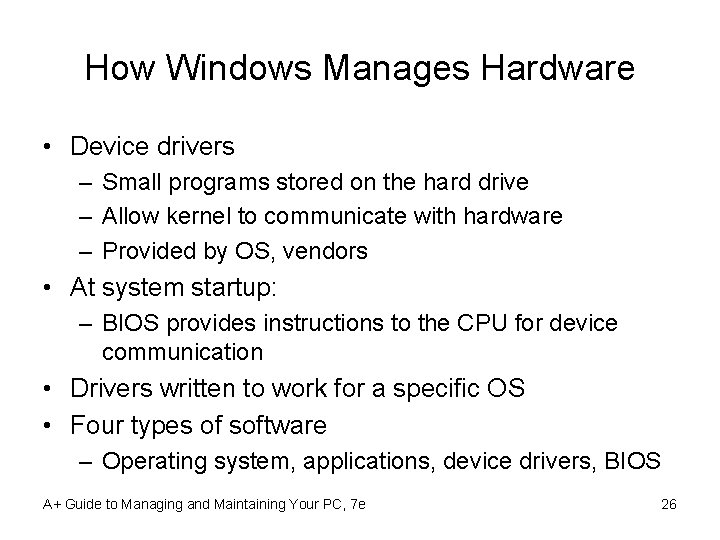 How Windows Manages Hardware

• Device drivers
– Small programs stored on the hard drive
– Allow kernel to communicate with hardware
– Provided by OS, vendors
• At system startup:
– BIOS provides instructions to the CPU for device communication
• Drivers written to work for a specific OS
• Four types of software
– Operating system, applications, device drivers, BIOS

A+ Guide to Managing and Maintaining Your PC, 7e

26